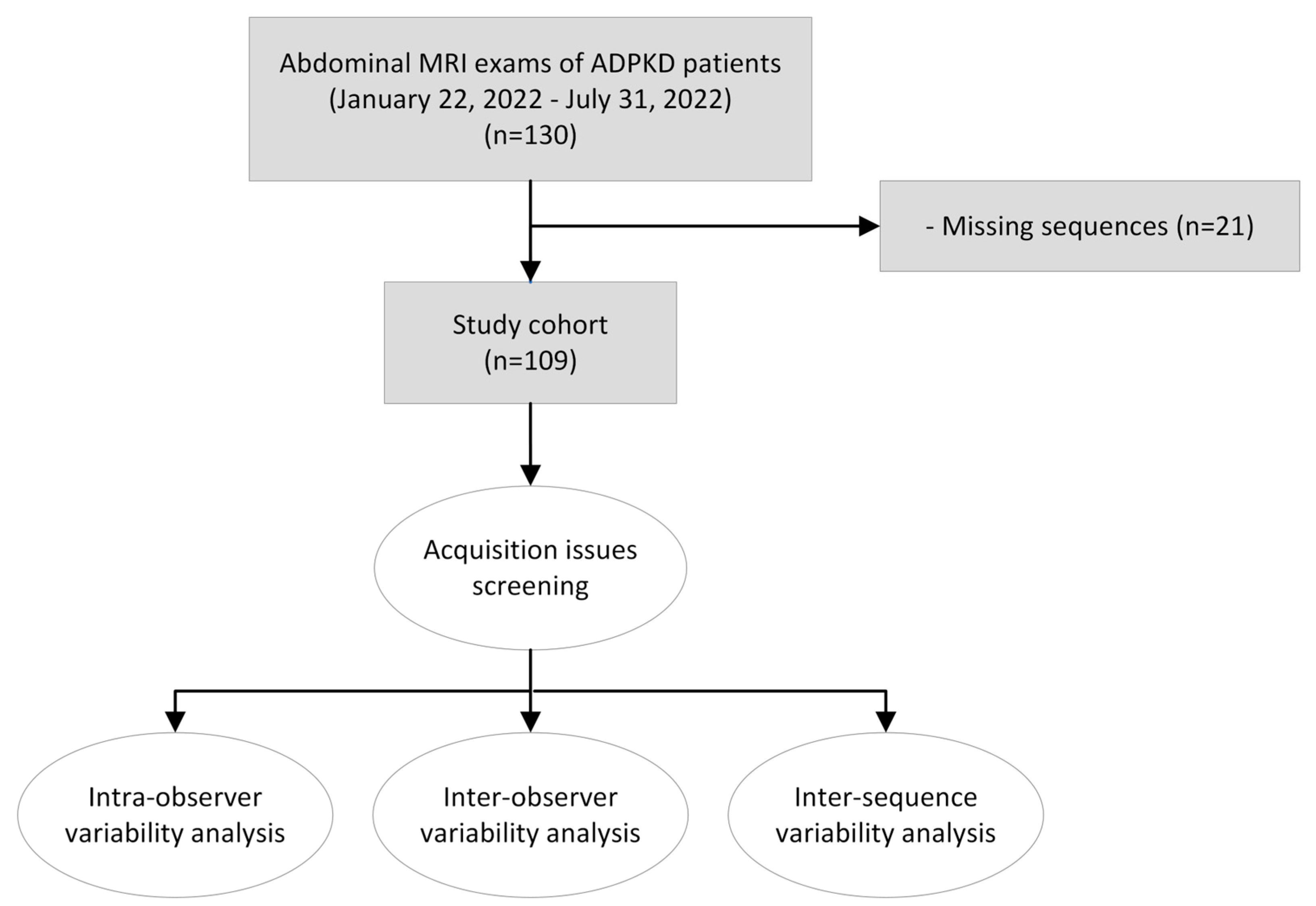 Abdominal MRI exams of ADPKD patients
(January 22, 2022 - July 31, 2022)
(n=130)

- Missing sequences (n=21)

Study cohort
(n=109)

Acquisition issues screening

Intra-observer variability analysis

Inter-observer variability analysis

Inter-sequence variability analysis